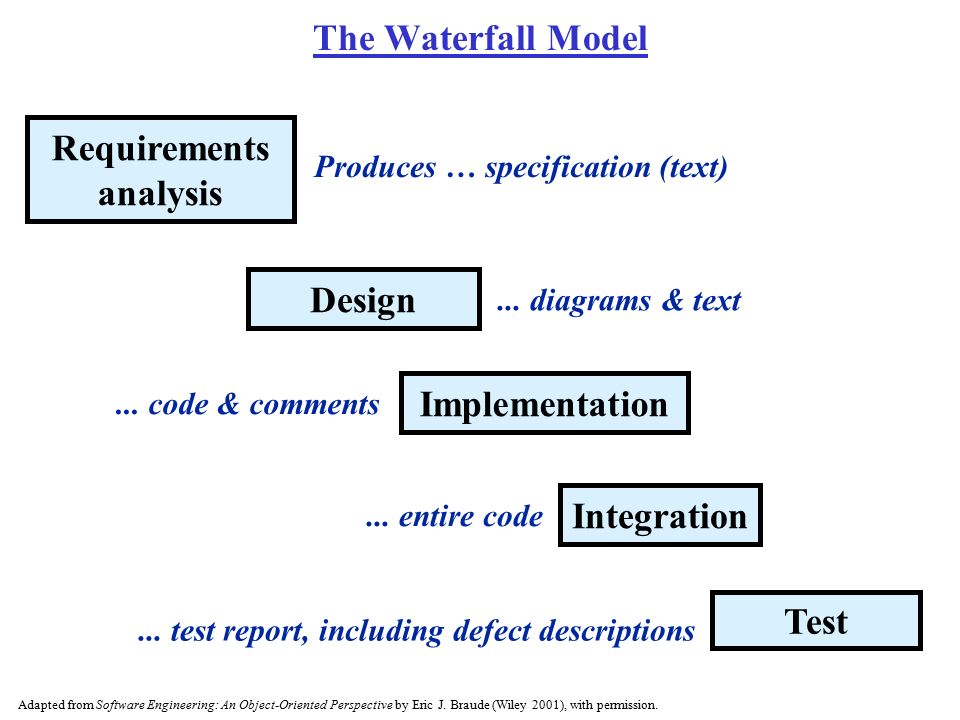 The Waterfall Model

Requirements analysis

Produces … specification (text)

Design

... diagrams & text

... code & comments

Implementation

... entire code

Integration

... test report, including defect descriptions

Test

Adapted from Software Engineering: An Object-Oriented Perspective by Eric J. Braude (Wiley 2001), with permission.